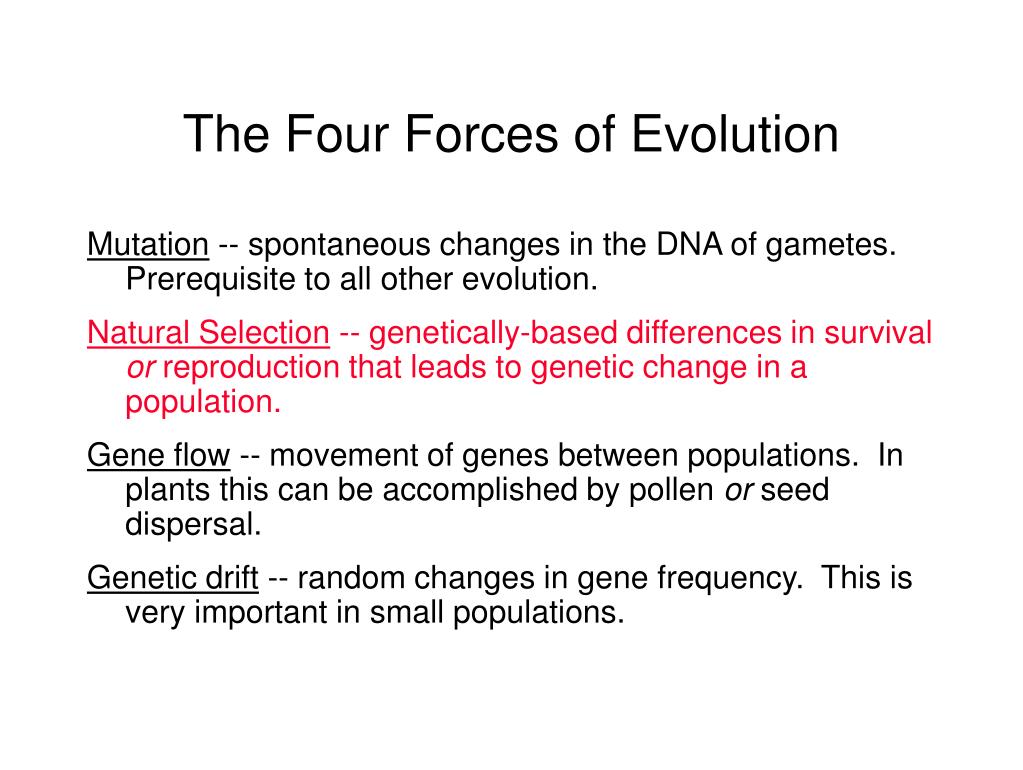 The Four Forces of Evolution

Mutation -- spontaneous changes in the DNA of gametes. Prerequisite to all other evolution.

Natural Selection -- genetically-based differences in survival or reproduction that leads to genetic change in a population.

Gene flow -- movement of genes between populations. In plants this can be accomplished by pollen or seed dispersal.

Genetic drift -- random changes in gene frequency. This is very important in small populations.